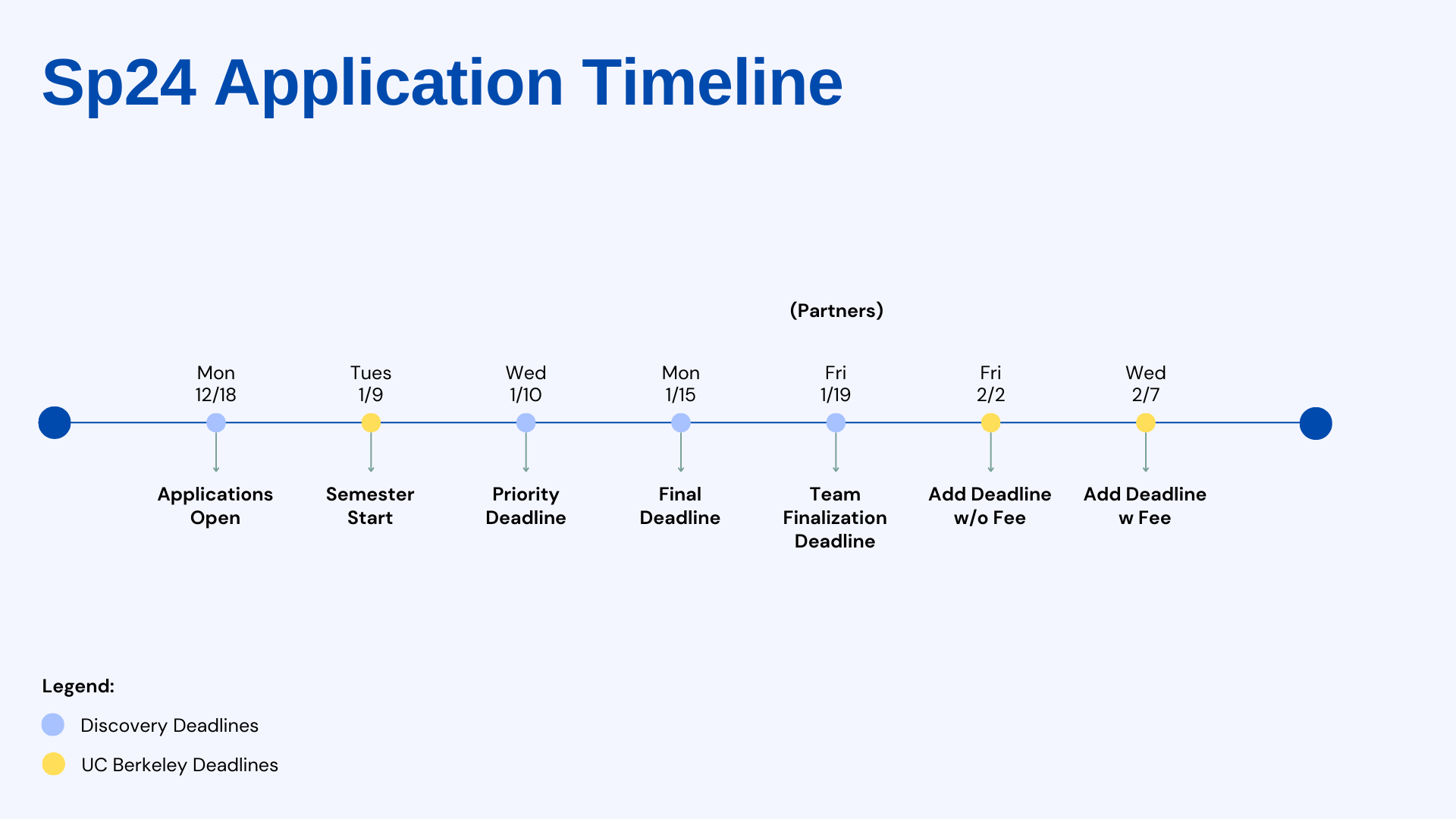 Sp24 Application Timeline

(Partners)

Mon 12/18
Applications Open

Tues 1/9
Semester Start

Wed 1/10
Priority Deadline

Mon 1/15
Final Deadline

Fri 1/19
Team Finalization Deadline

Fri 2/2
Add Deadline w/o Fee

Wed 2/7
Add Deadline w Fee

Legend:
Discovery Deadlines
UC Berkeley Deadlines